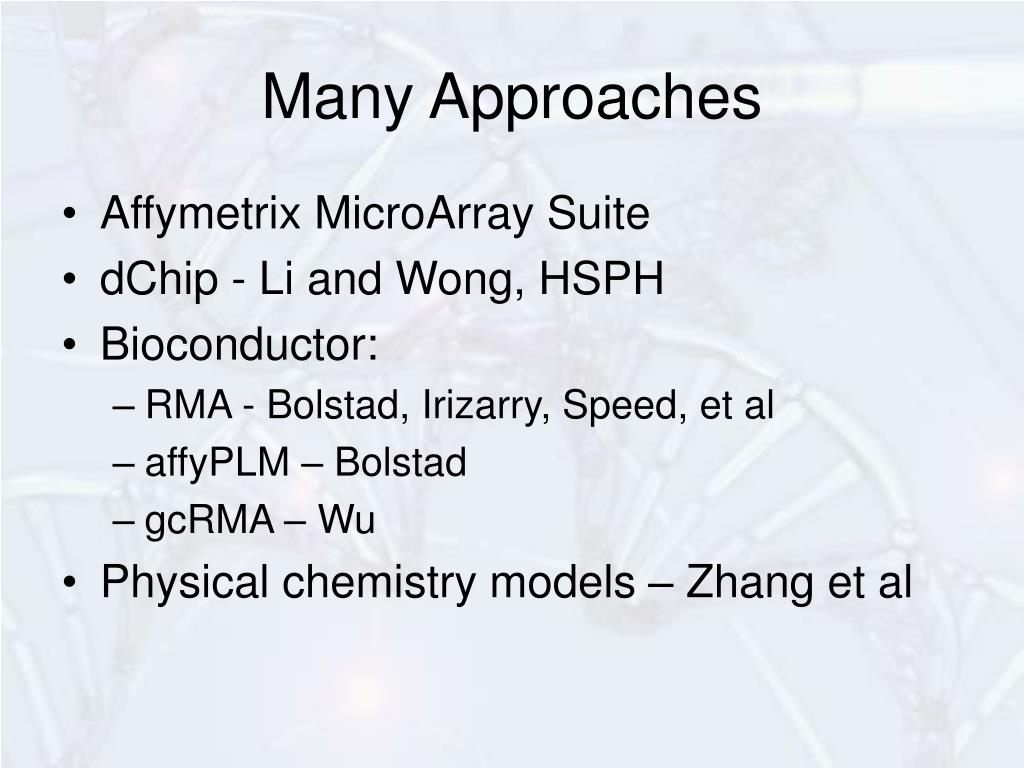 Many Approaches

• Affymetrix MicroArray Suite
• dChip - Li and Wong, HSPH
• Bioconductor:
– RMA - Bolstad, Irizarry, Speed, et al
– affyPLM – Bolstad
– gcRMA – Wu
• Physical chemistry models – Zhang et al